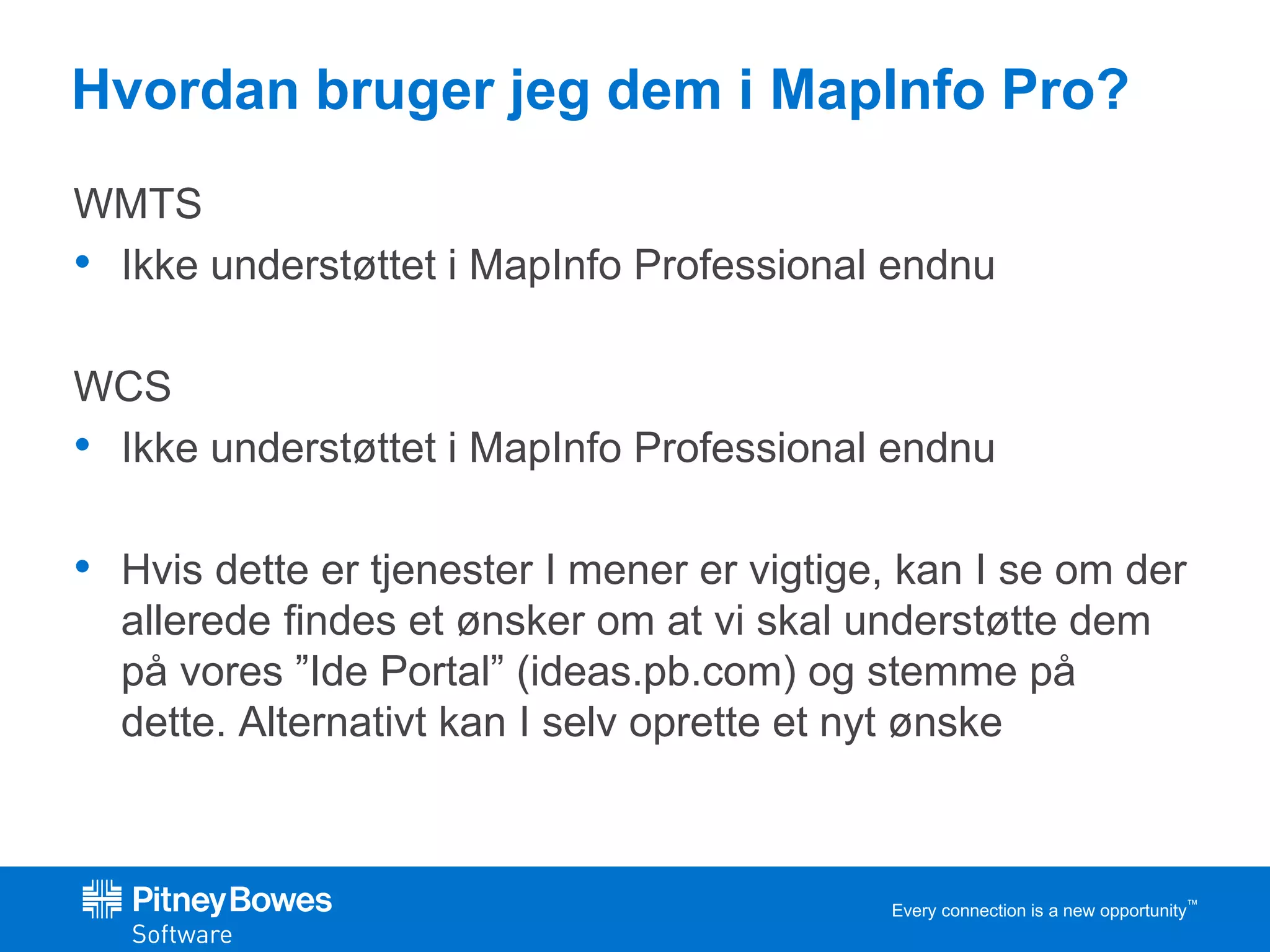 Hvordan bruger jeg dem i MapInfo Pro?

WMTS

• Ikke understøttet i MapInfo Professional endnu

WCS

• Ikke understøttet i MapInfo Professional endnu

• Hvis dette er tjenester I mener er vigtige, kan I se om der allerede findes et ønsker om at vi skal understøtte dem på vores ”Ide Portal” (ideas.pb.com) og stemme på dette. Alternativt kan I selv oprette et nyt ønske

Pitney Bowes Software

Every connection is a new opportunity™